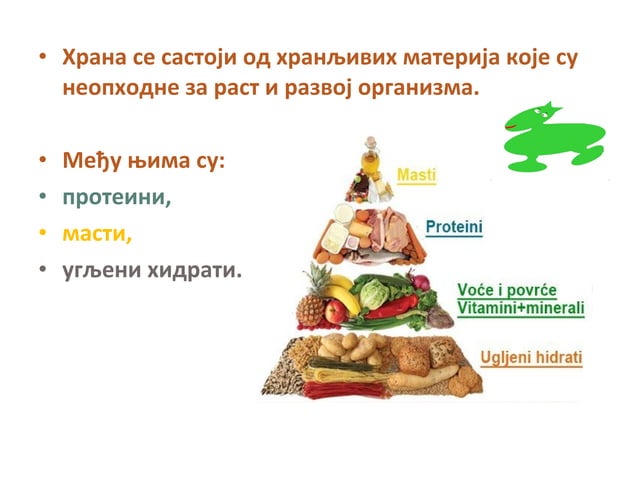 • Храна се састоји од хранљивих материја које су неопходне за раст и развој организма.

• Међу њима су:
• протеини,
• масти,
• угљени хидрати.

Masti

Proteini

Voće i povrće
Vitamini+minerali

Ugljeni hidrati